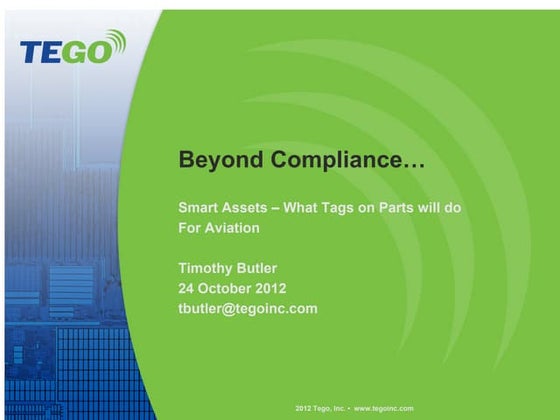 TEGO

Beyond Compliance…

Smart Assets – What Tags on Parts will do For Aviation

Timothy Butler
24 October 2012
tbutler@tegoinc.com

2012 Tego, Inc. • www.tegoinc.com